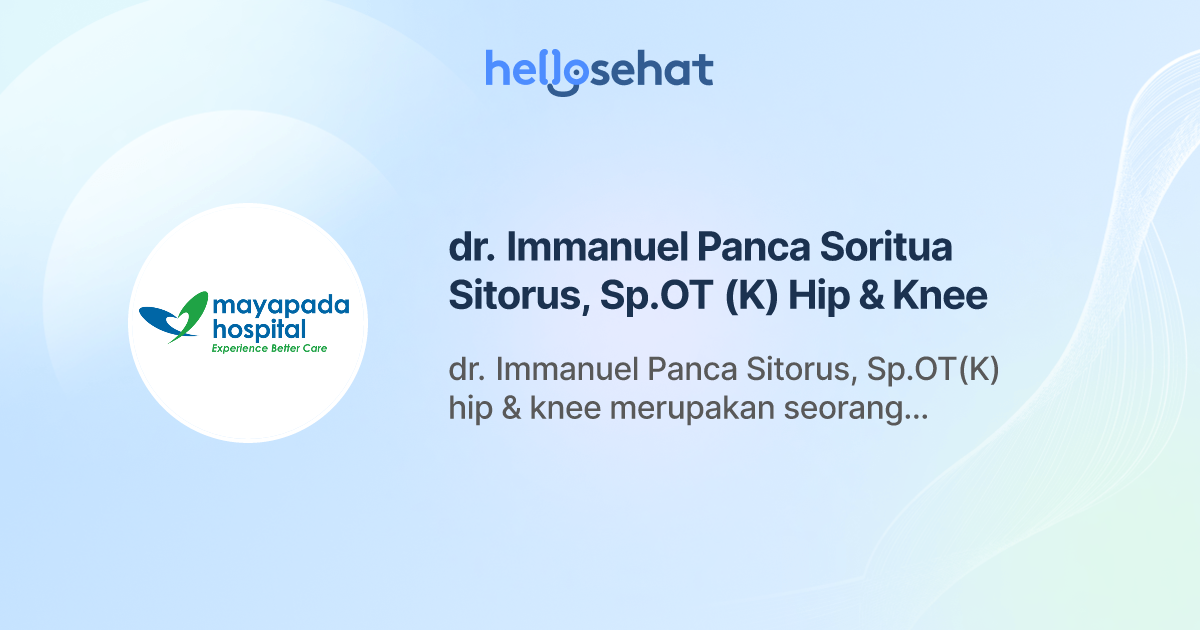 hellosehat

mayapada hospital
Experience Better Care

dr. Immanuel Panca Soritua Sitorus, Sp.OT (K) Hip & Knee

dr. Immanuel Panca Sitorus, Sp.OT(K) hip & knee merupakan seorang...